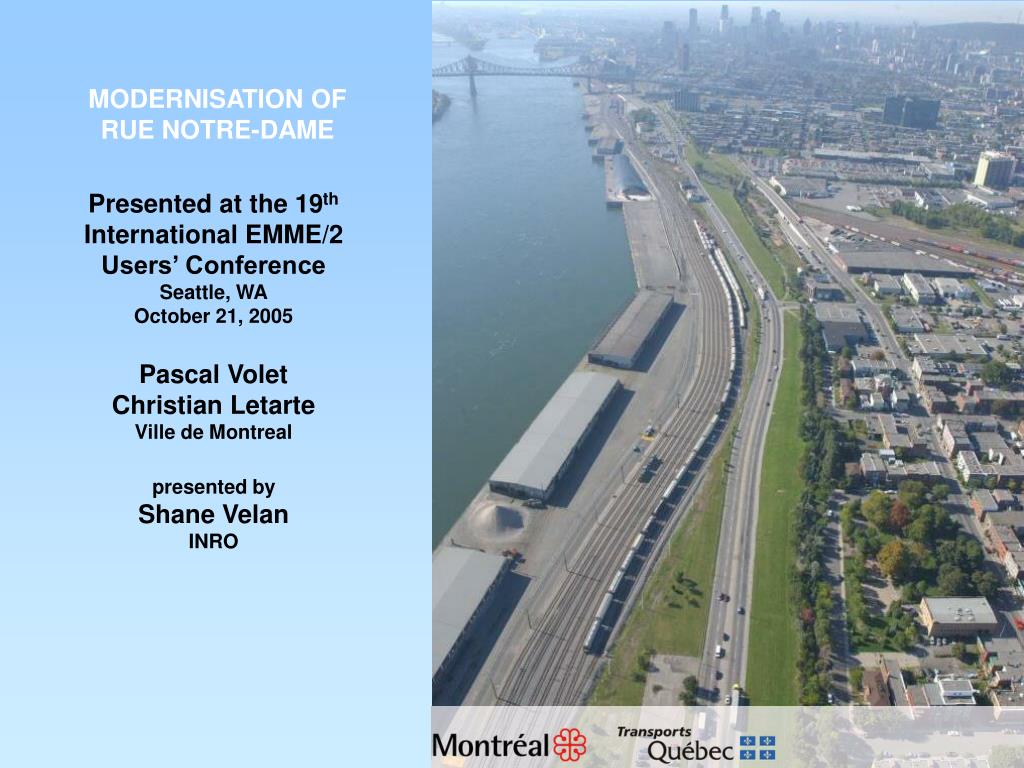 MODERNISATION OF RUE NOTRE-DAME

Presented at the 19$^{th}$ International EMME/2 Users' Conference
Seattle, WA
October 21, 2005

Pascal Volet
Christian Letarte
Ville de Montreal

presented by
Shane Velan
INRO

Montréal

Transports
Québec